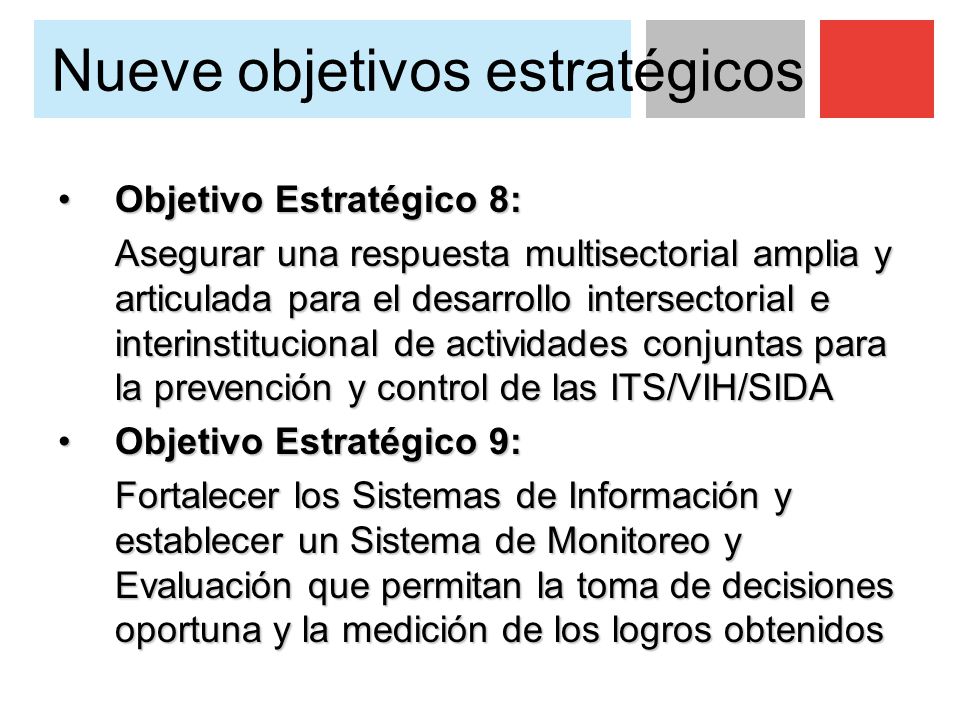 Nueve objetivos estratégicos

• Objetivo Estratégico 8:

Asegurar una respuesta multisectorial amplia y articulada para el desarrollo intersectorial e interinstitucional de actividades conjuntas para la prevención y control de las ITS/VIH/SIDA

• Objetivo Estratégico 9:

Fortalecer los Sistemas de Información y establecer un Sistema de Monitoreo y Evaluación que permitan la toma de decisiones oportuna y la medición de los logros obtenidos